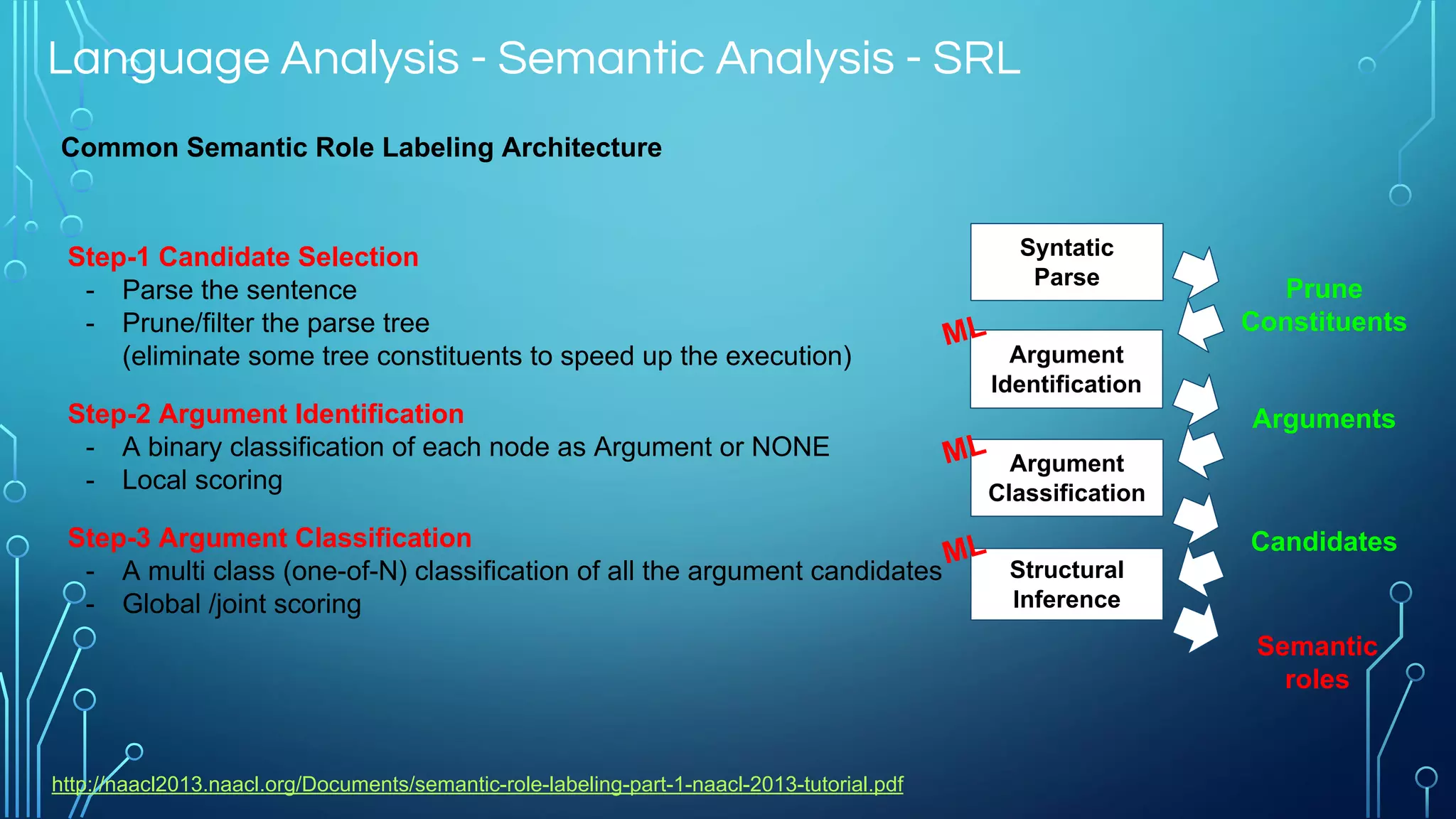 Language Analysis - Semantic Analysis - SRL

Common Semantic Role Labeling Architecture

Step-1 Candidate Selection
- Parse the sentence
- Prune/filter the parse tree
(eliminate some tree constituents to speed up the execution)

Step-2 Argument Identification
- A binary classification of each node as Argument or NONE
- Local scoring

Step-3 Argument Classification
- A multi class (one-of-N) classification of all the argument candidates
- Global /joint scoring

Syntatic Parse

Prune Constituents

ML

Argument Identification

Arguments

ML

Argument Classification

Candidates

ML

Structural Inference

Semantic roles

http://naacl2013.naacl.org/Documents/semantic-role-labeling-part-1-naacl-2013-tutorial.pdf